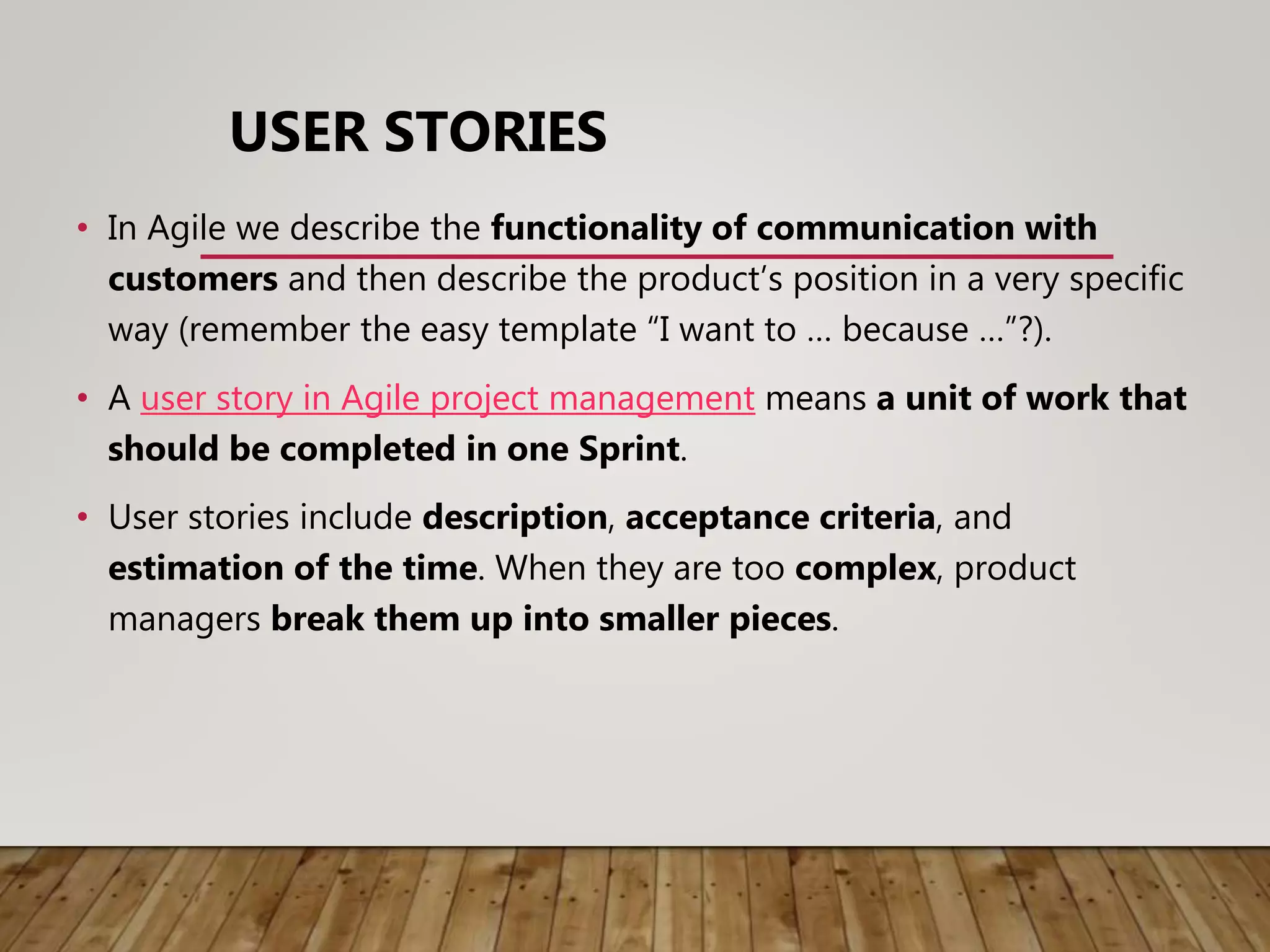 USER STORIES

• In Agile we describe the functionality of communication with customers and then describe the product’s position in a very specific way (remember the easy template “I want to … because …”?).

• A user story in Agile project management means a unit of work that should be completed in one Sprint.

• User stories include description, acceptance criteria, and estimation of the time. When they are too complex, product managers break them up into smaller pieces.